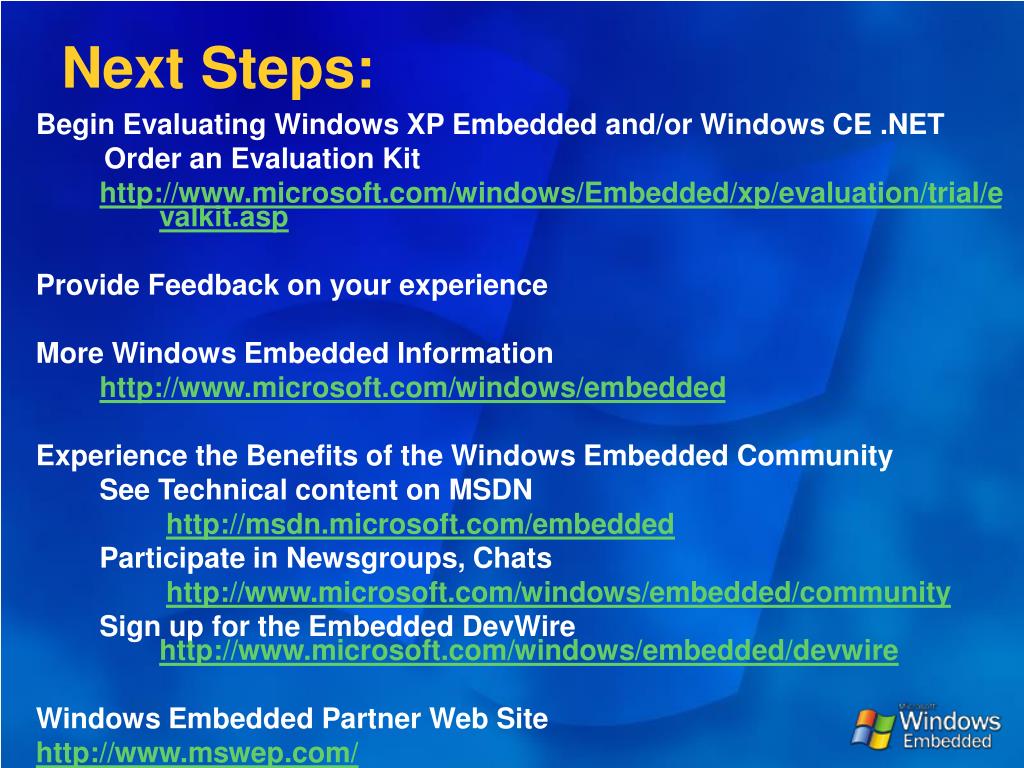 Next Steps:

Begin Evaluating Windows XP Embedded and/or Windows CE .NET

Order an Evaluation Kit

http://www.microsoft.com/windows/Embedded/xp/evaluation/trial/evalkit.asp

Provide Feedback on your experience

More Windows Embedded Information

http://www.microsoft.com/windows/embedded

Experience the Benefits of the Windows Embedded Community

See Technical content on MSDN

http://msdn.microsoft.com/embedded

Participate in Newsgroups, Chats

http://www.microsoft.com/windows/embedded/community

Sign up for the Embedded DevWire

http://www.microsoft.com/windows/embedded/devwire

Windows Embedded Partner Web Site

http://www.mswep.com/

Microsoft Windows Embedded